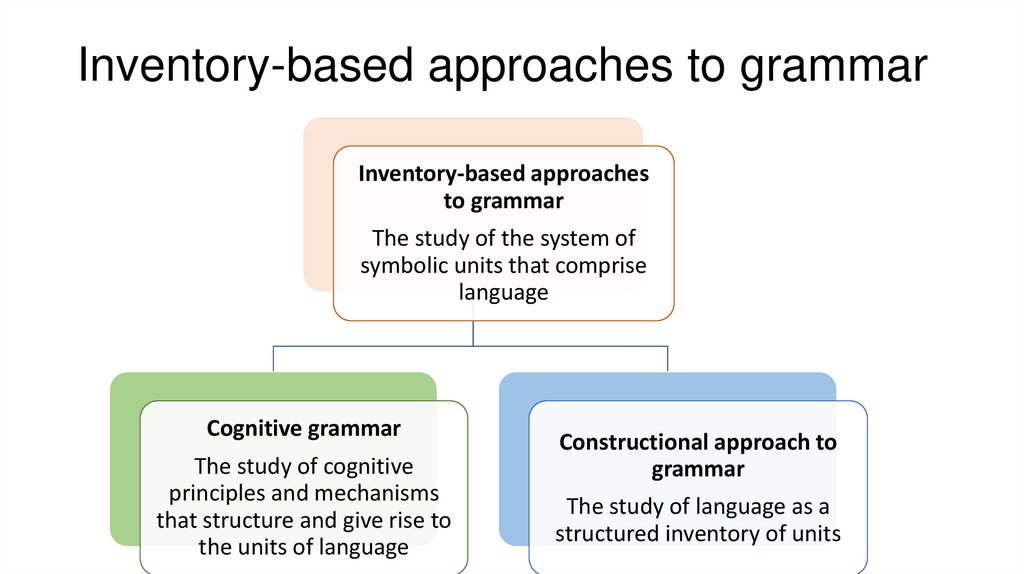 Inventory-based approaches to grammar

Inventory-based approaches to grammar

The study of the system of symbolic units that comprise language

Cognitive grammar

The study of cognitive principles and mechanisms that structure and give rise to the units of language

Constructional approach to grammar

The study of language as a structured inventory of units